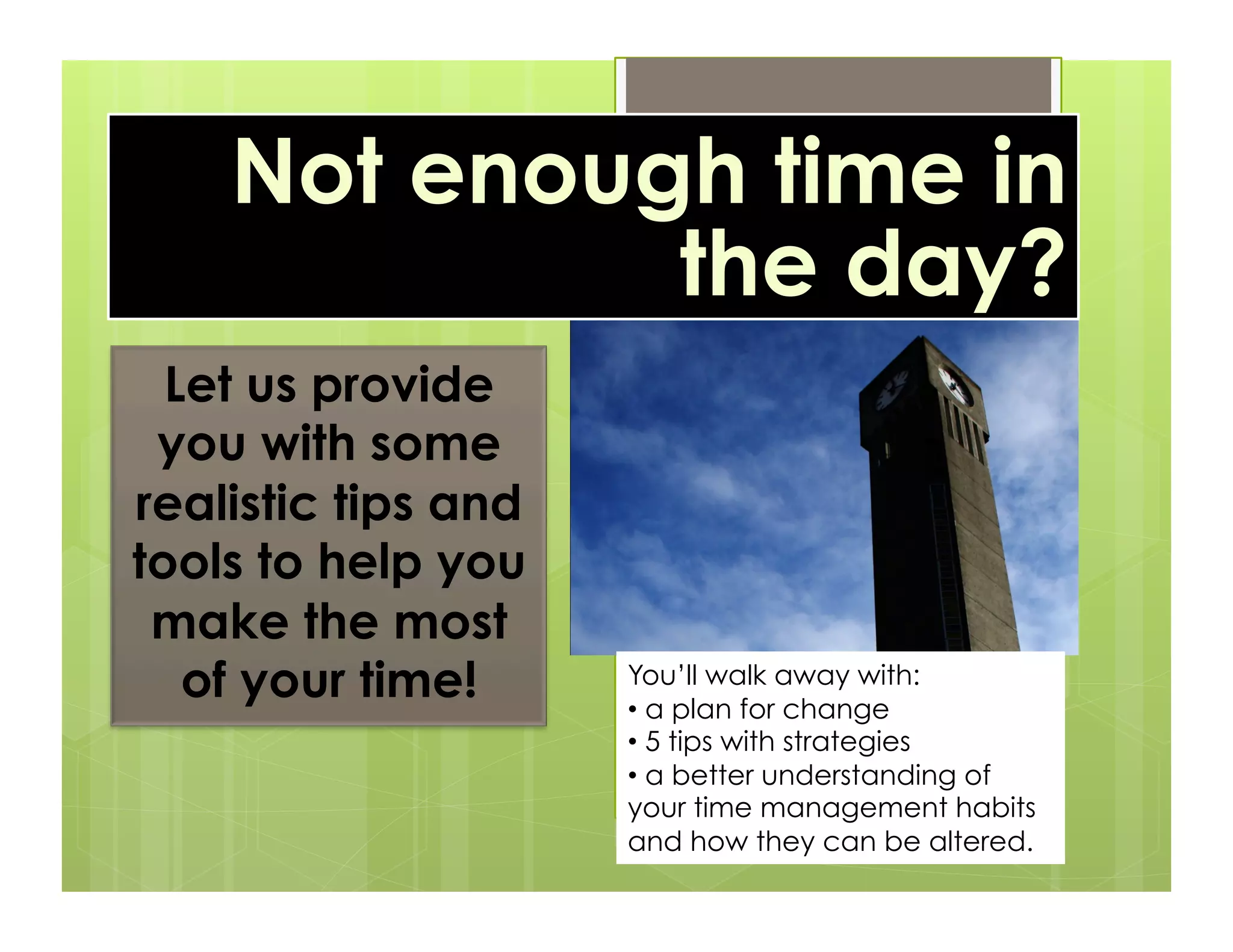 Not enough time in the day?

Let us provide you with some realistic tips and tools to help you make the most of your time!

You'll walk away with:
• a plan for change
• 5 tips with strategies
• a better understanding of your time management habits and how they can be altered.